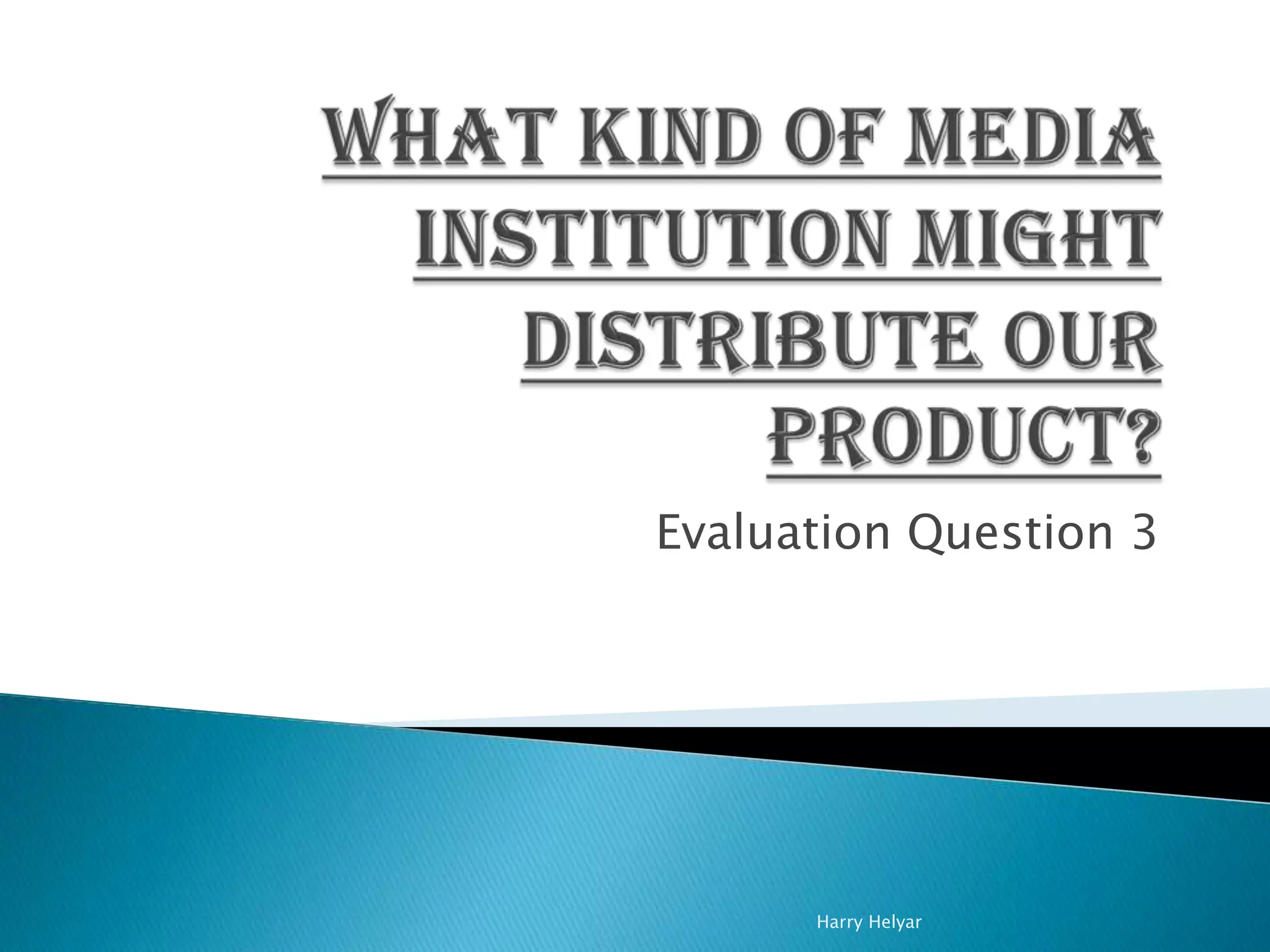 WHAT KIND OF MEDIA INSTITUTION MIGHT DISTRIBUTE OUR PRODUCT?

Evaluation Question 3

Harry Helyar